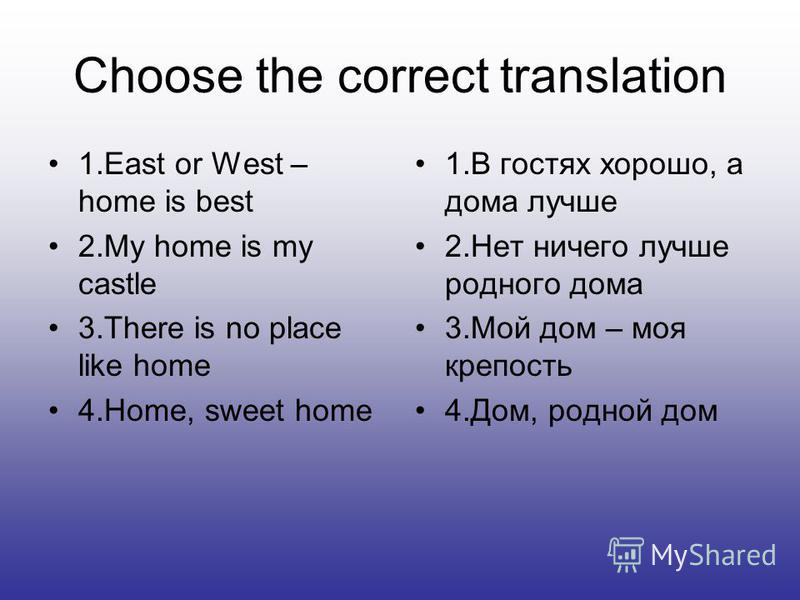 Choose the correct translation

• 1.East or West – home is best
• 2.My home is my castle
• 3.There is no place like home
• 4.Home, sweet home

• 1.В гостях хорошо, а дома лучше
• 2.Нет ничего лучше родного дома
• 3.Мой дом – моя крепость
• 4.Дом, родной дом

MyShared